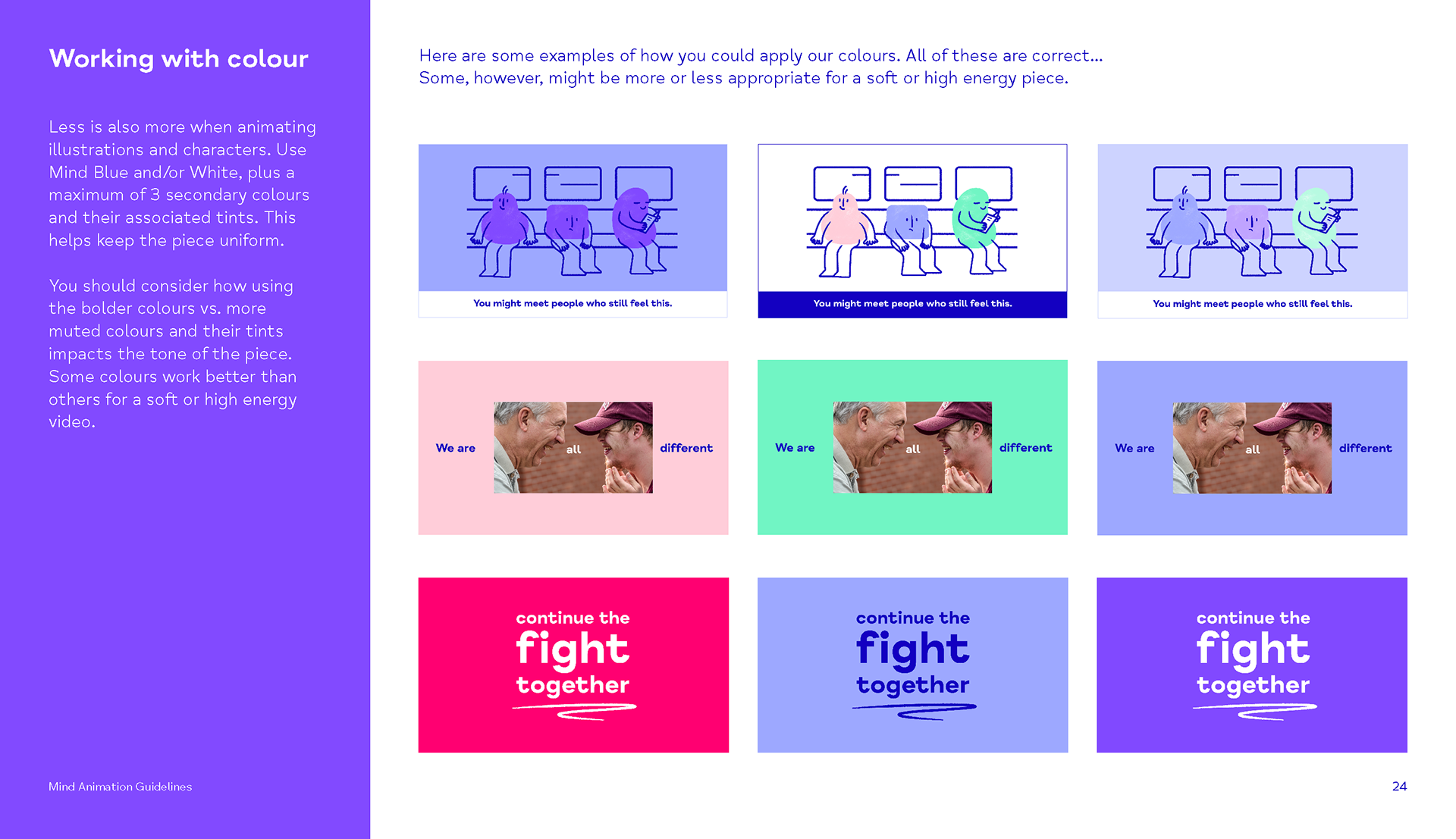 Working with colour

Less is also more when animating illustrations and characters. Use Mind Blue and/or White, plus a maximum of 3 secondary colours and their associated tints. This helps keep the piece uniform.

You should consider how using the bolder colours vs. more muted colours and their tints impacts the tone of the piece. Some colours work better than others for a soft or high energy video.

Mind Animation Guidelines

Here are some examples of how you could apply our colours. All of these are correct... Some, however, might be more or less appropriate for a soft or high energy piece.

You might meet people who still feel this.

You might meet people who still feel this.

You might meet people who still feel this.

We are all different

We are all different

We are all different

continue the fight together

continue the fight together

continue the fight together

24